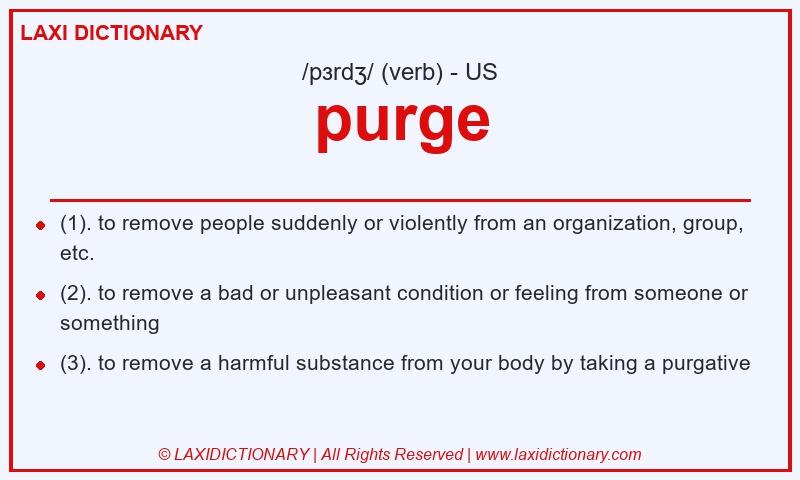 LAXI DICTIONARY

/pɜrdʒ/ (verb) - US

purge

- (1). to remove people suddenly or violently from an organization, group, etc.
- (2). to remove a bad or unpleasant condition or feeling from someone or something
- (3). to remove a harmful substance from your body by taking a purgative

© LAXIDICTIONARY | All Rights Reserved | www.laxidictionary.com